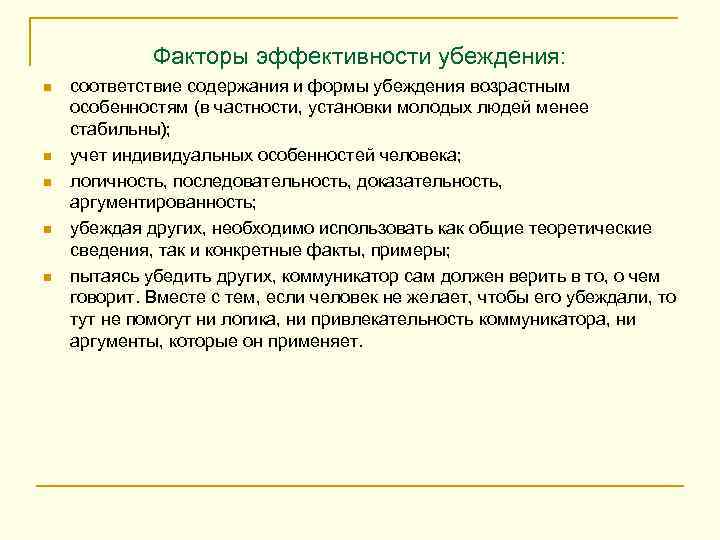 Факторы эффективности убеждения:

- соответствие содержания и формы убеждения возрастным особенностям (в частности, установки молодых людей менее стабильны);
- учет индивидуальных особенностей человека;
- логичность, последовательность, доказательность, аргументированность;
- убеждая других, необходимо использовать как общие теоретические сведения, так и конкретные факты, примеры;
- пытаясь убедить других, коммуникатор сам должен верить в то, о чем говорит. Вместе с тем, если человек не желает, чтобы его убеждали, то тут не помогут ни логика, ни привлекательность коммуникатора, ни аргументы, которые он применяет.